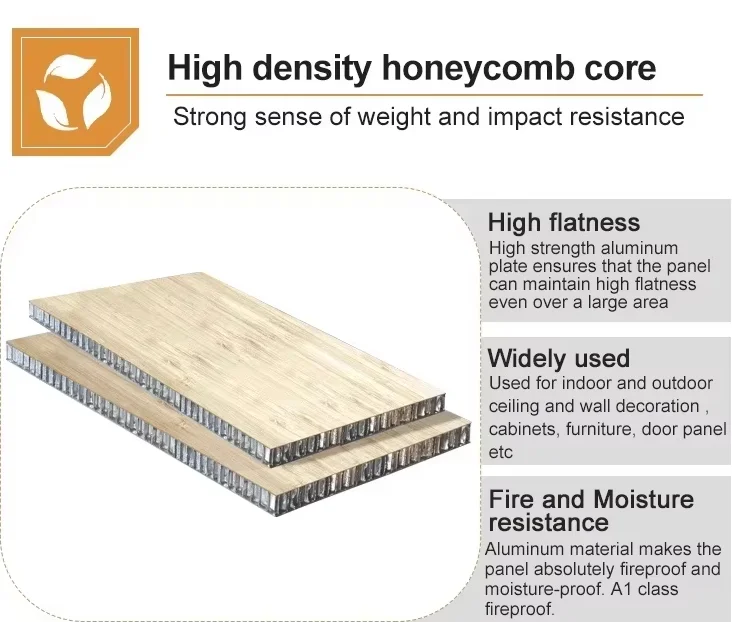 High density honeycomb core

Strong sense of weight and impact resistance

High flatness

High strength aluminum plate ensures that the panel can maintain high flatness even over a large area

Widely used

Used for indoor and outdoor ceiling and wall decoration , cabinets, furniture, door panel etc

Fire and Moisture resistance

Aluminum material makes the panel absolutely fireproof and moisture-proof. A1 class fireproof.